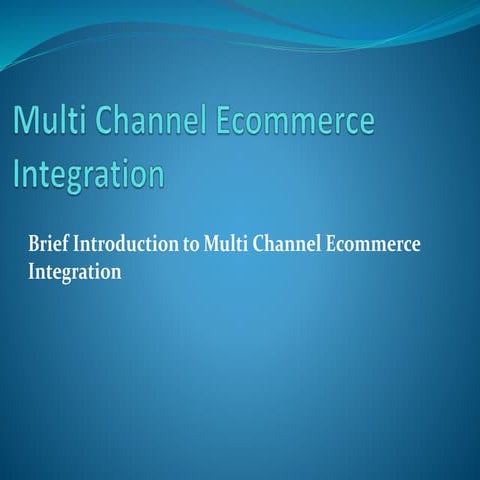 Multi Channel Ecommerce Integration

Brief Introduction to Multi Channel Ecommerce Integration